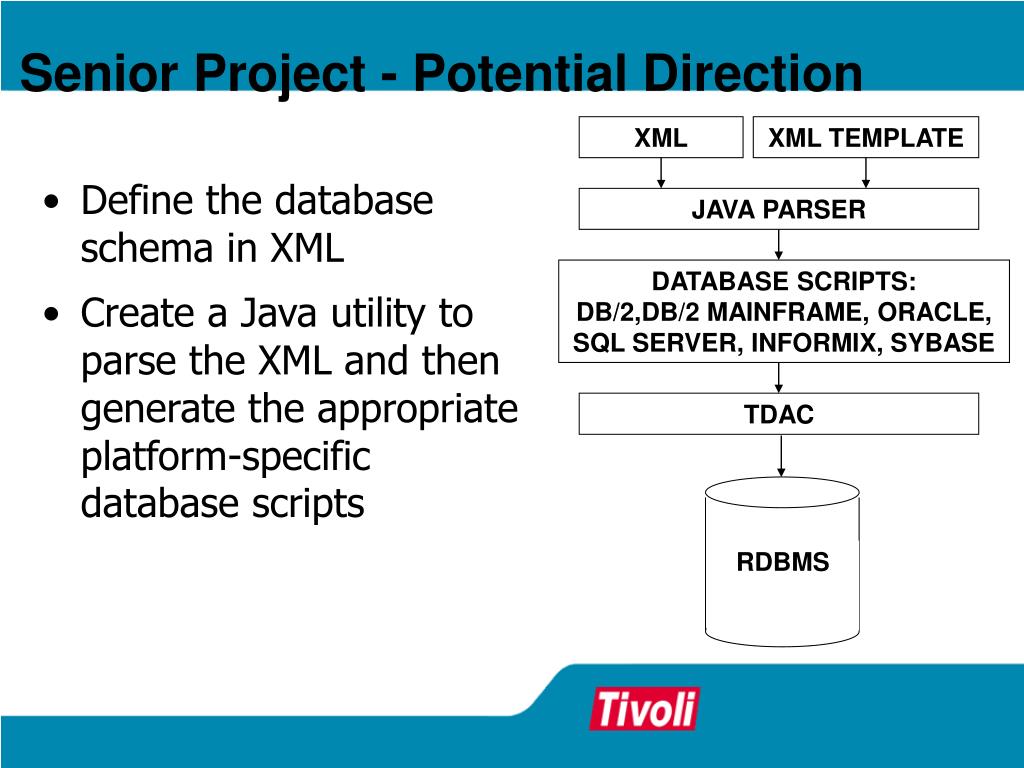 Senior Project - Potential Direction

• Define the database schema in XML

• Create a Java utility to parse the XML and then generate the appropriate platform-specific database scripts

XML

XML TEMPLATE

JAVA PARSER

DATABASE SCRIPTS:
DB/2,DB/2 MAINFRAME, ORACLE, SQL SERVER, INFORMIX, SYBASE

TDAC

RDBMS

Tivoli